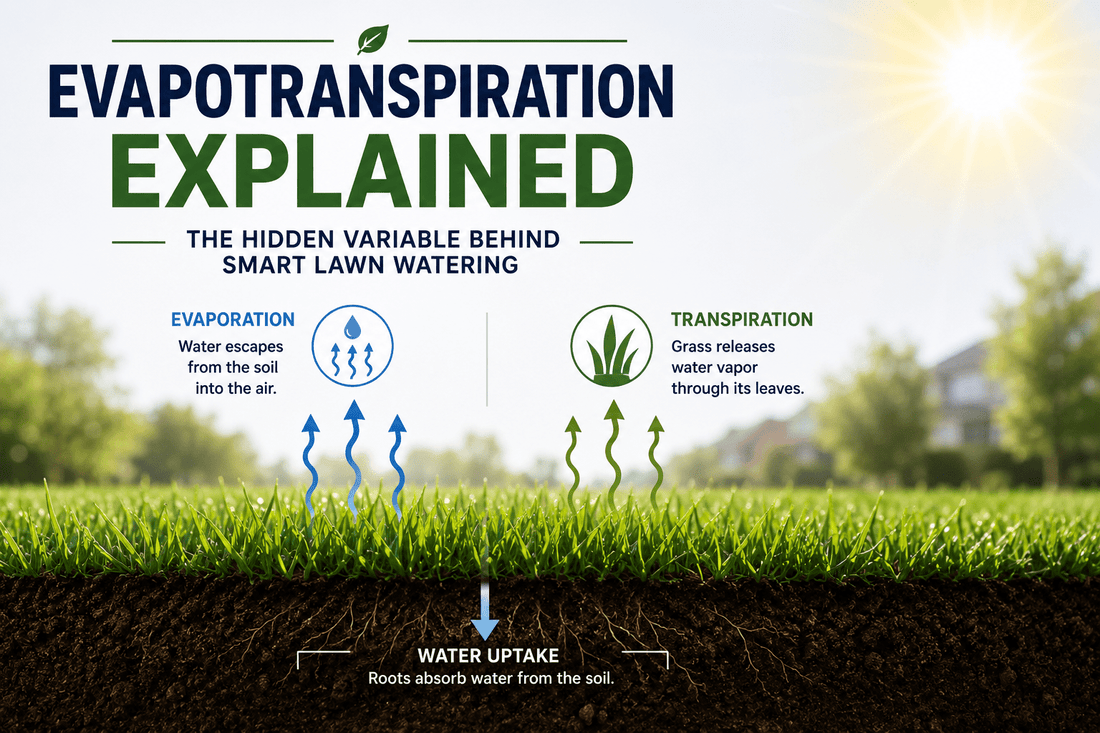 EVAPOTRANSPIRATION
EXPLAINED

THE HIDDEN VARIABLE BEHIND SMART LAWN WATERING

EVAPORATION
Water escapes from the soil into the air.

TRANSPIRATION
Grass releases water vapor through its leaves.

WATER UPTAKE
Roots absorb water from the soil.